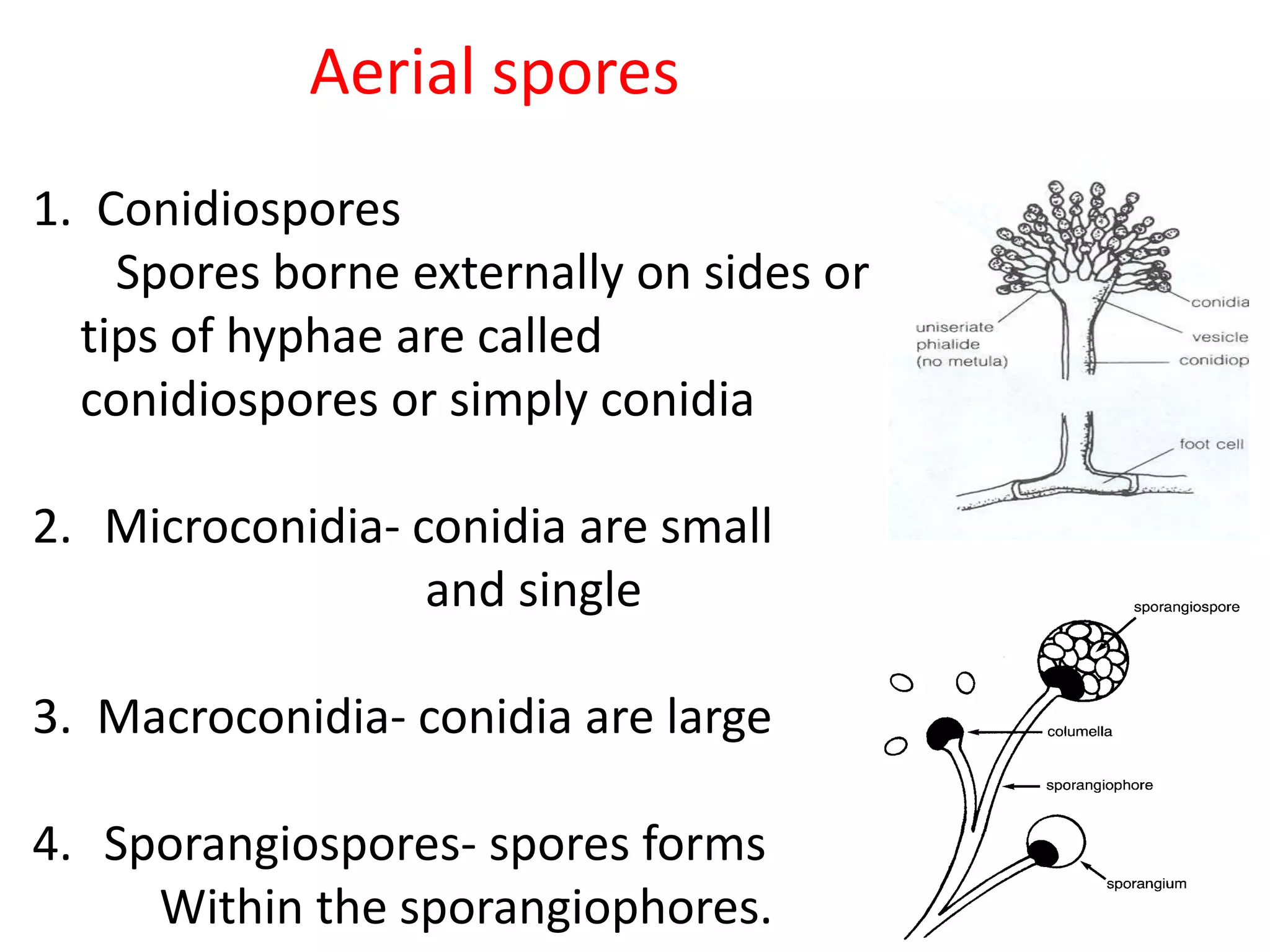 Aerial spores

1. Conidiospores
Spores borne externally on sides or tips of hyphae are called conidiospores or simply conidia

2. Microconidia- conidia are small and single

3. Macroconidia- conidia are large

4. Sporangiospores- spores forms Within the sporangiophores.

uniseriate phialide (no metula)
conidia
vesicle
conidiop
foot cell

sporangiospore
columella
sporangiophore
sporangium